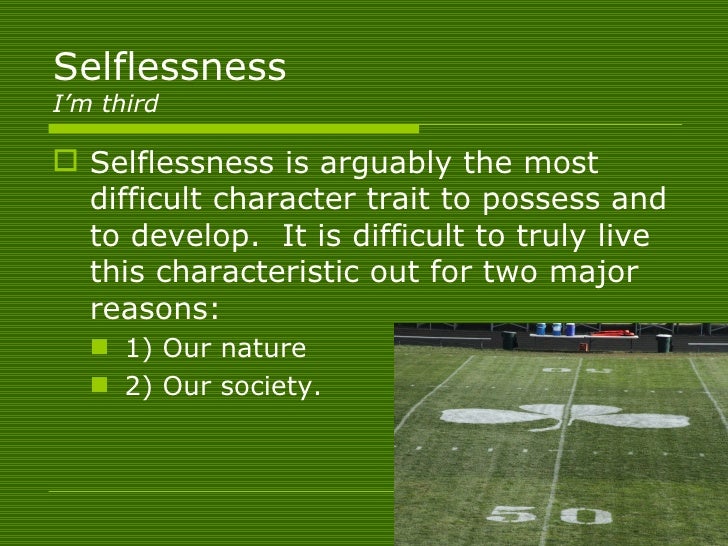 Selflessness
I'm third

Selflessness is arguably the most difficult character trait to possess and to develop. It is difficult to truly live this characteristic out for two major reasons:

1) Our nature
2) Our society.

50